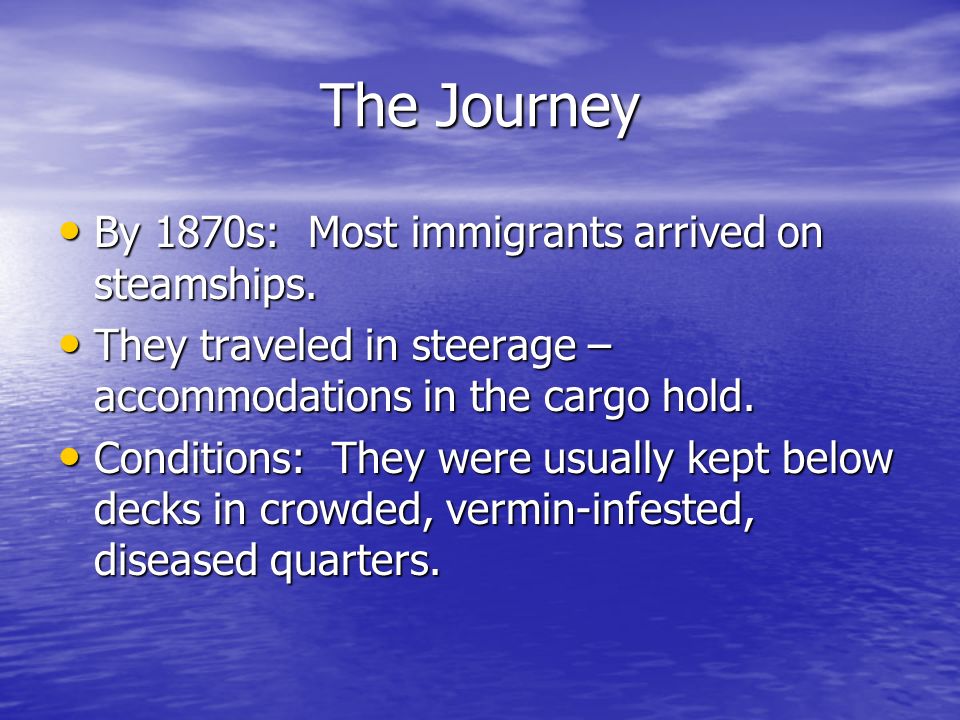 The Journey

• By 1870s: Most immigrants arrived on steamships.

• They traveled in steerage – accommodations in the cargo hold.

• Conditions: They were usually kept below decks in crowded, vermin-infested, diseased quarters.